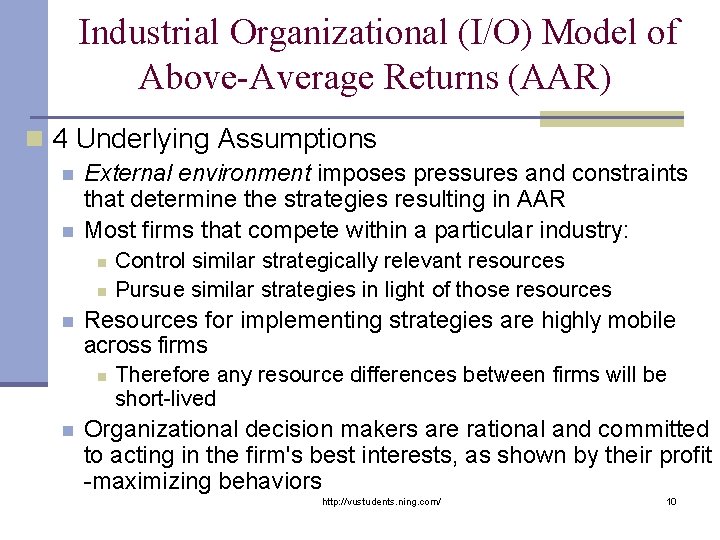 Industrial Organizational (I/O) Model of Above-Average Returns (AAR)

4 Underlying Assumptions

External environment imposes pressures and constraints that determine the strategies resulting in AAR

Most firms that compete within a particular industry:

Control similar strategically relevant resources

Pursue similar strategies in light of those resources

Resources for implementing strategies are highly mobile across firms

Therefore any resource differences between firms will be short-lived

Organizational decision makers are rational and committed to acting in the firm's best interests, as shown by their profit -maximizing behaviors

http://vustudents.ning.com/

10